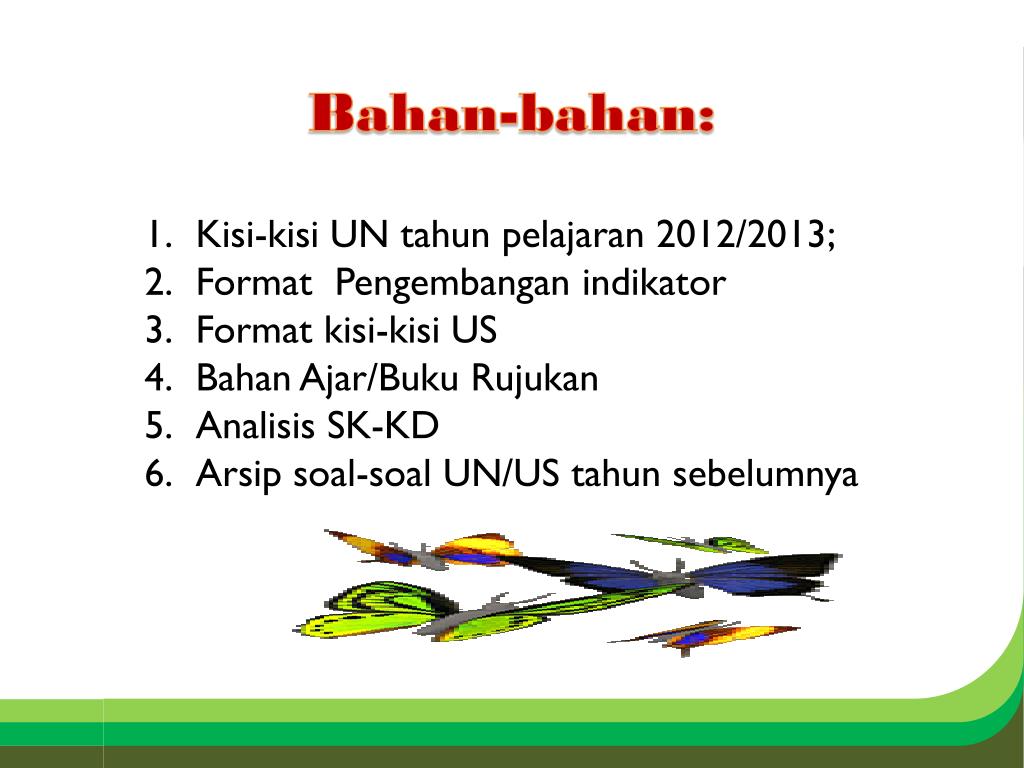 Bahan-bahan:

1. Kisi-kisi UN tahun pelajaran 2012/2013;
2. Format Pengembangan indikator
3. Format kisi-kisi US
4. Bahan Ajar/Buku Rujukan
5. Analisis SK-KD
6. Arsip soal-soal UN/US tahun sebelumnya